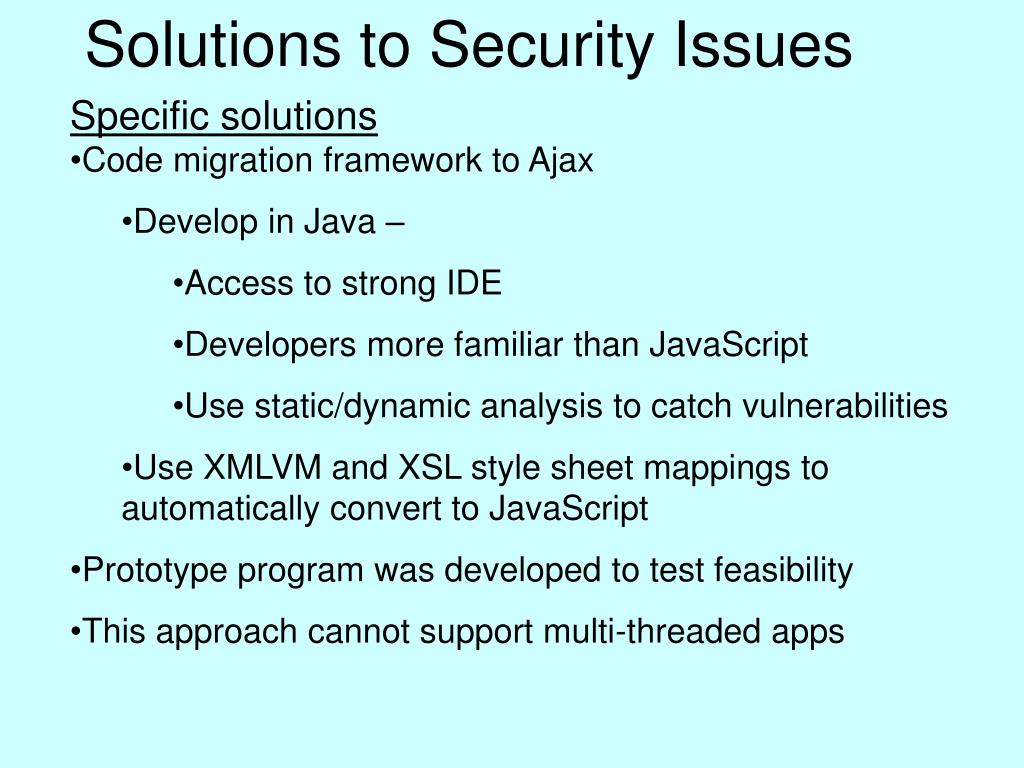 Solutions to Security Issues

Specific solutions

•Code migration framework to Ajax

•Develop in Java –

•Access to strong IDE

•Developers more familiar than JavaScript

•Use static/dynamic analysis to catch vulnerabilities

•Use XMLVM and XSL style sheet mappings to automatically convert to JavaScript

•Prototype program was developed to test feasibility

•This approach cannot support multi-threaded apps